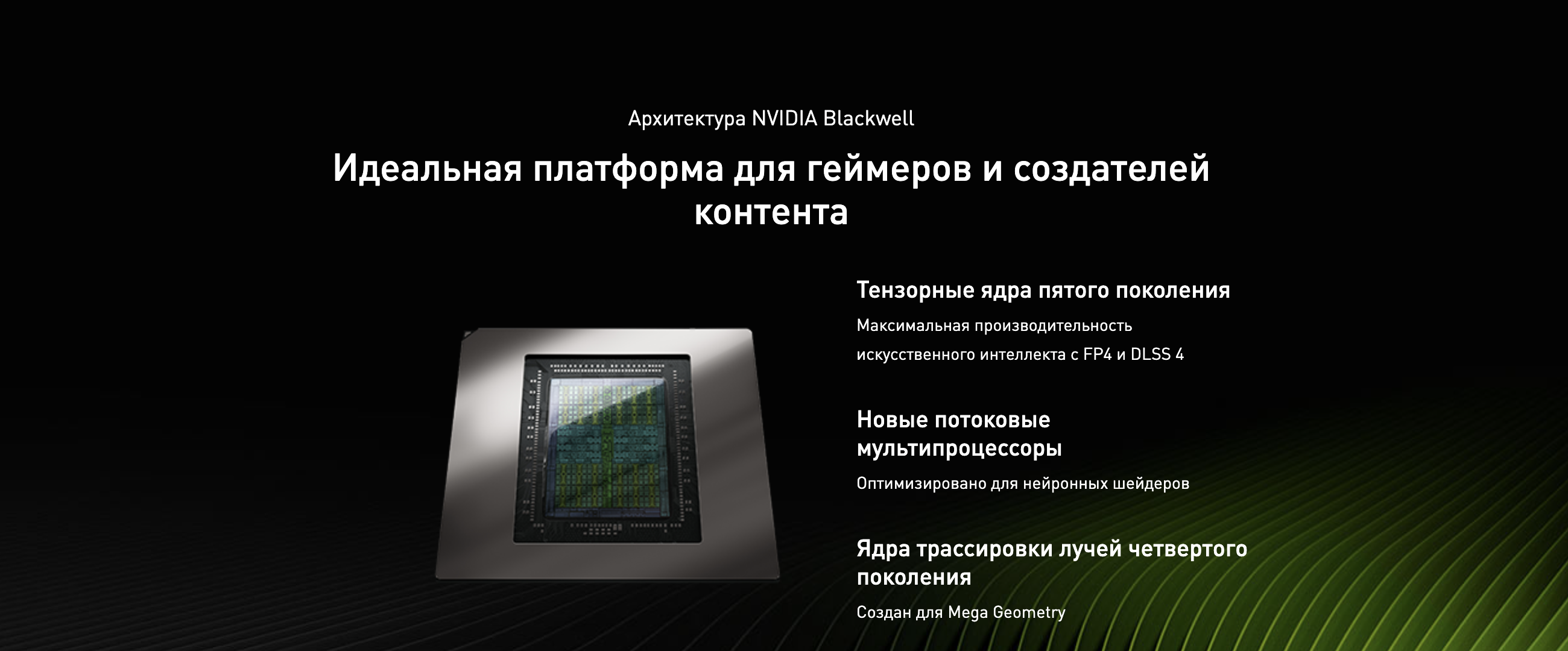 Архитектура NVIDIA Blackwell

Идеальная платформа для геймеров и создателей контента

Тензорные ядра пятого поколения

Максимальная производительность искусственного интеллекта с FP4 и DLSS 4

Новые потоковые мультипроцессоры

Оптимизировано для нейронных шейдеров

Ядра трассировки лучей четвертого поколения

Создан для Mega Geometry